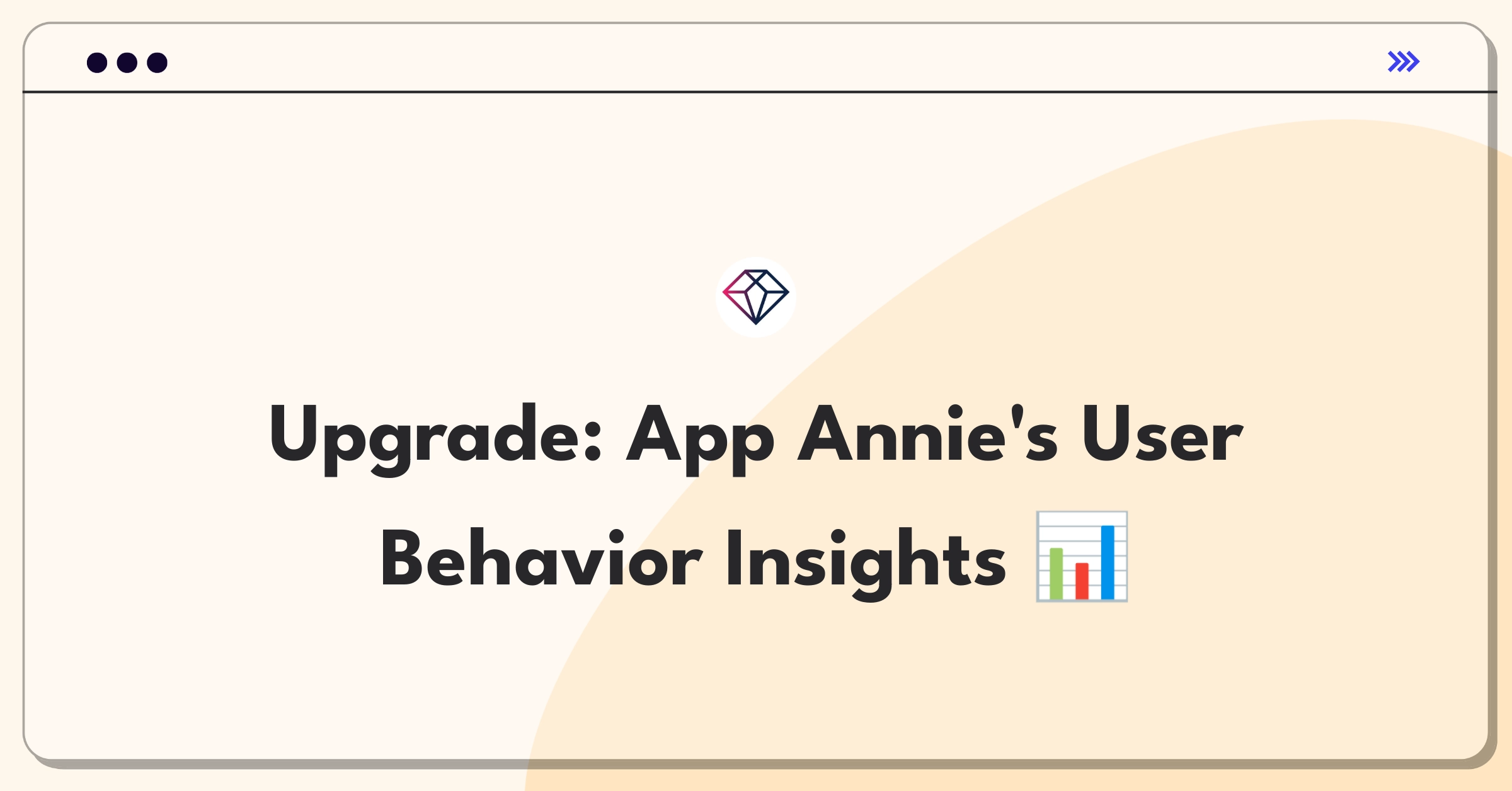 Upgrade: App Annie's User Behavior Insights 📊